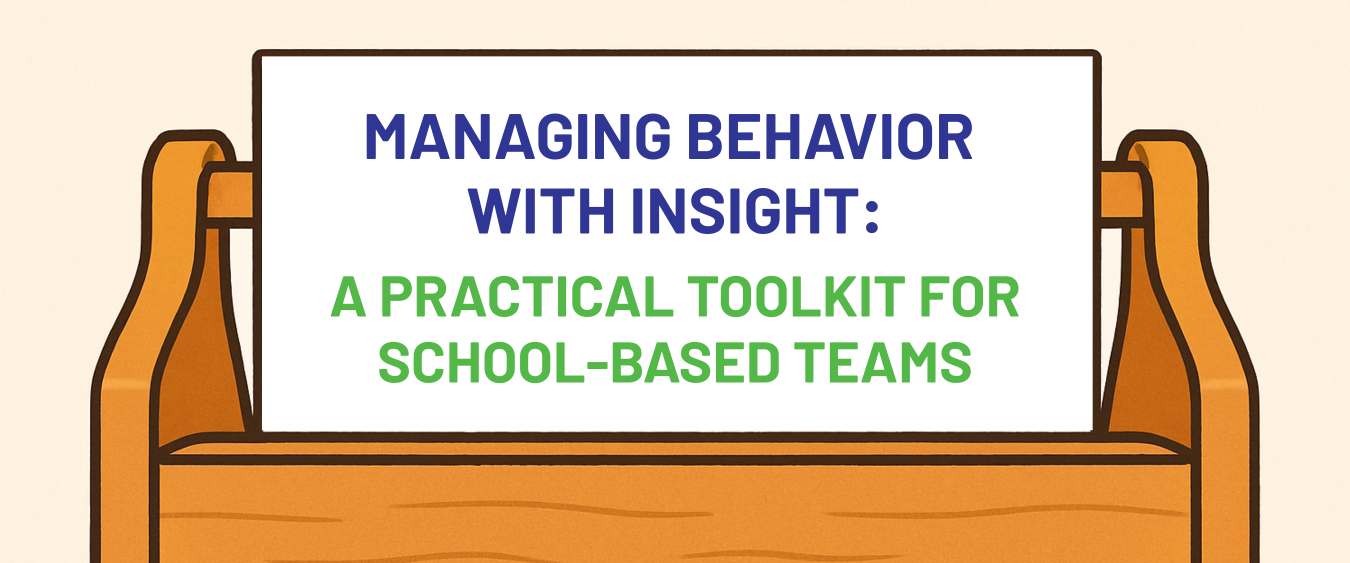 MANAGING BEHAVIOR WITH INSIGHT:

A PRACTICAL TOOLKIT FOR SCHOOL-BASED TEAMS